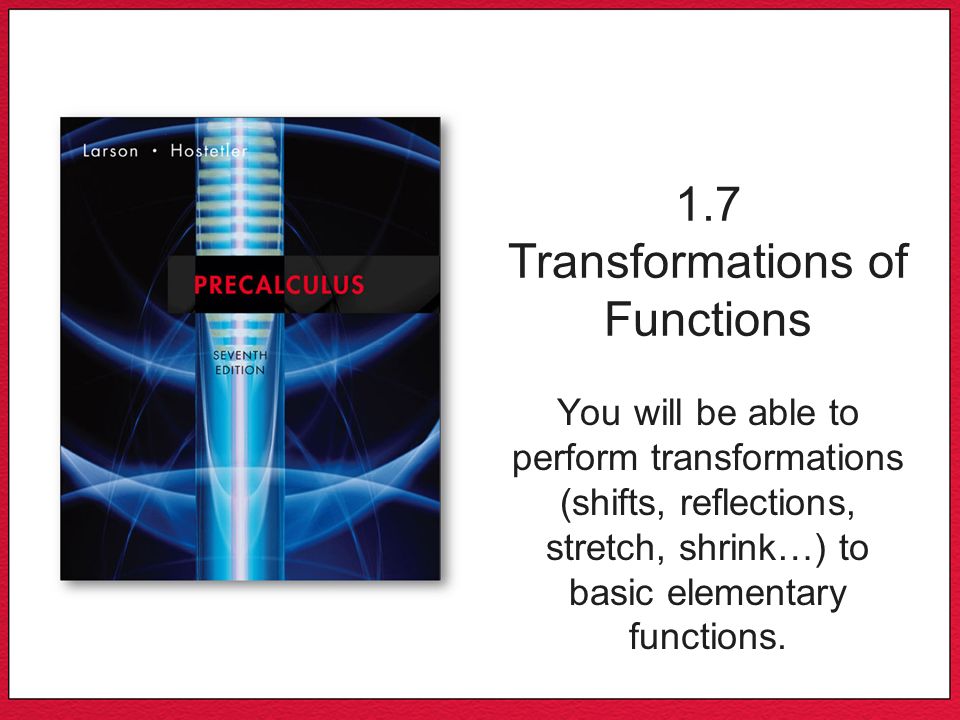 Larson • Hostetler

PRECALCULUS

SEVENTH EDITION

1.7
Transformations of Functions

You will be able to perform transformations (shifts, reflections, stretch, shrink…) to basic elementary functions.